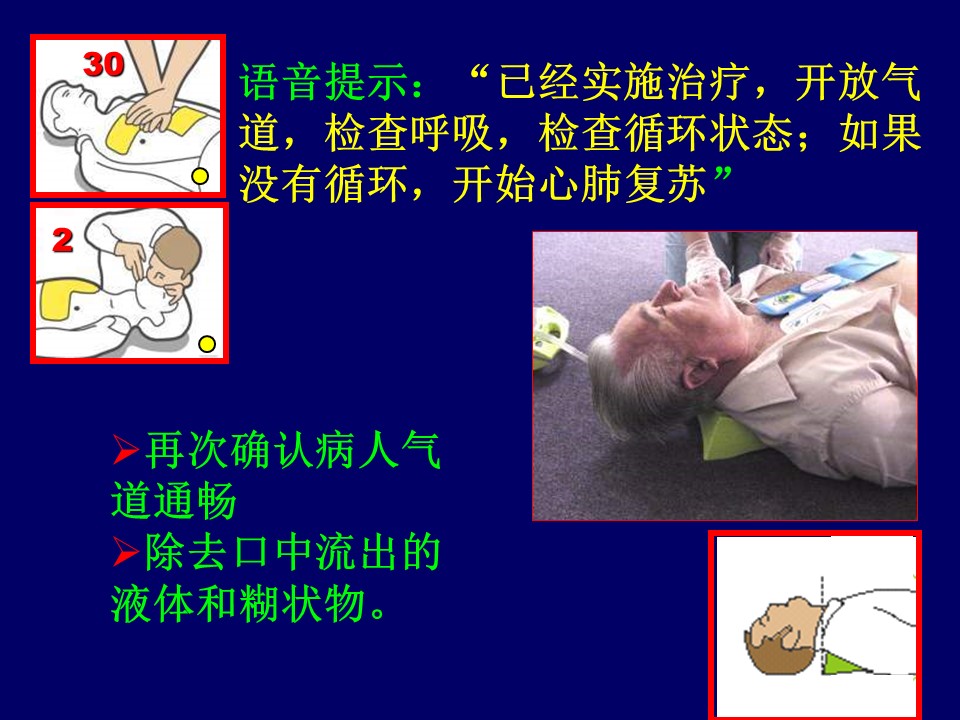 30

2

语音提示：“已经实施治疗，开放气道，检查呼吸，检查循环状态；如果没有循环，开始心肺复苏”

➢再次确认病人气道通畅
➢除去口中流出的液体和糊状物。